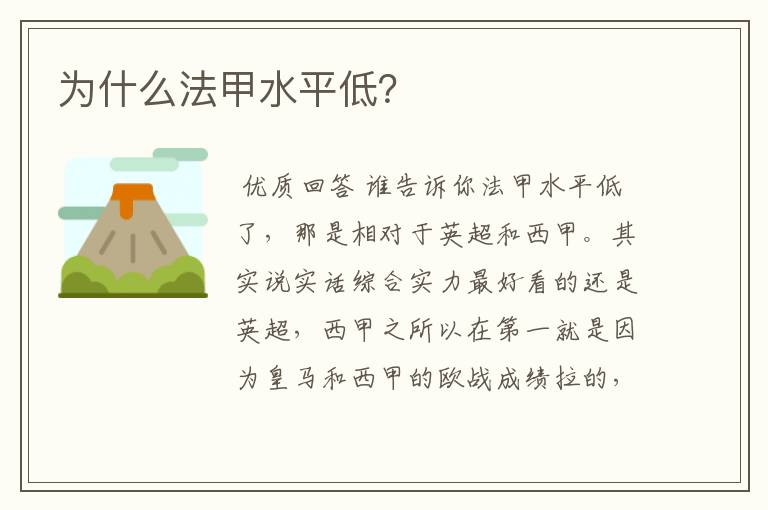 为什么法甲水平低?

优质回答 谁告诉你法甲水平低了，那是相对于英超和西甲。其实说实话综合实力最好看的还是英超，西甲之所以在第一就是因为皇马和西甲的欧战成绩拉的，